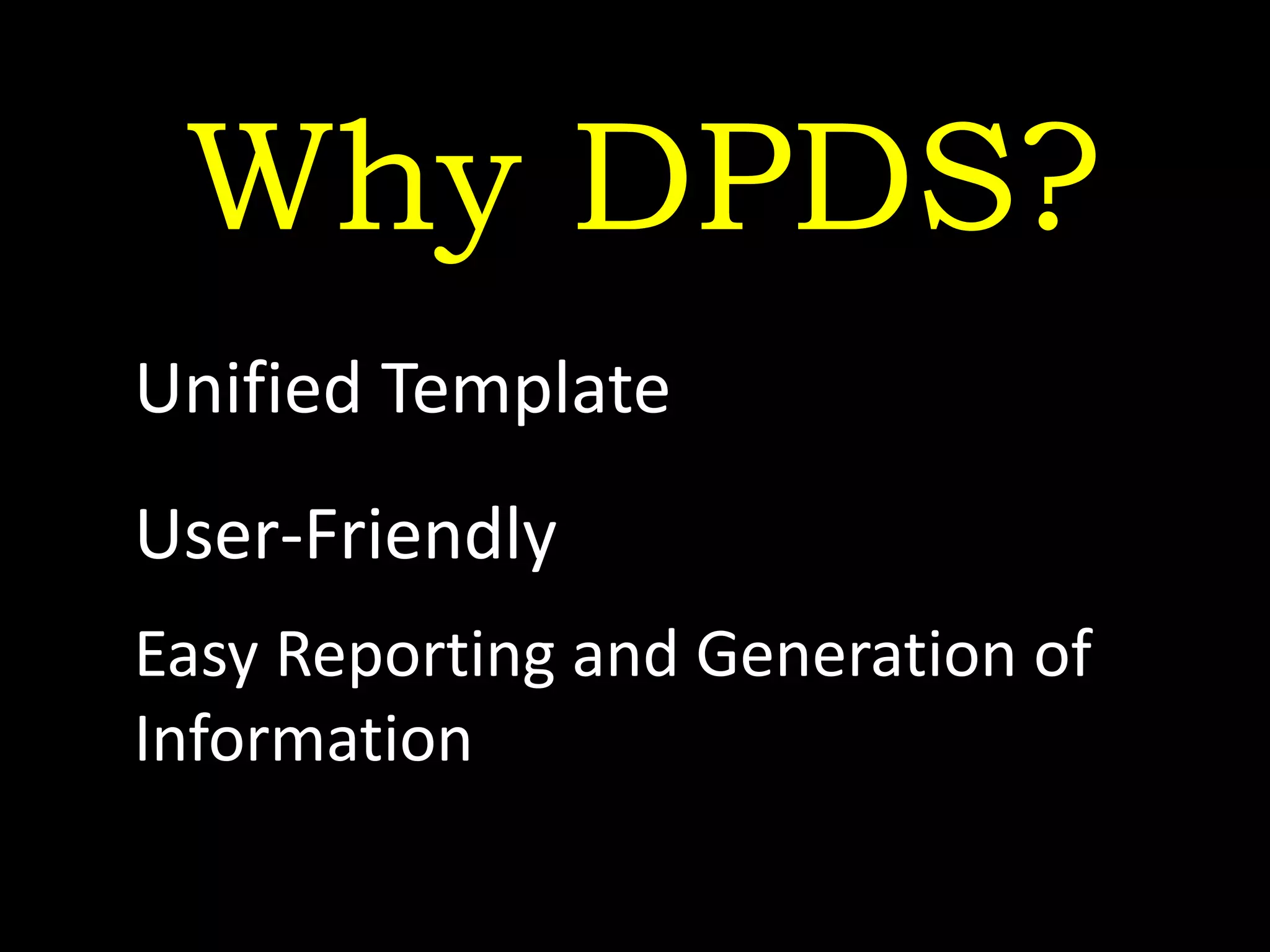 Why DPDS?

Unified Template

User-Friendly

Easy Reporting and Generation of Information